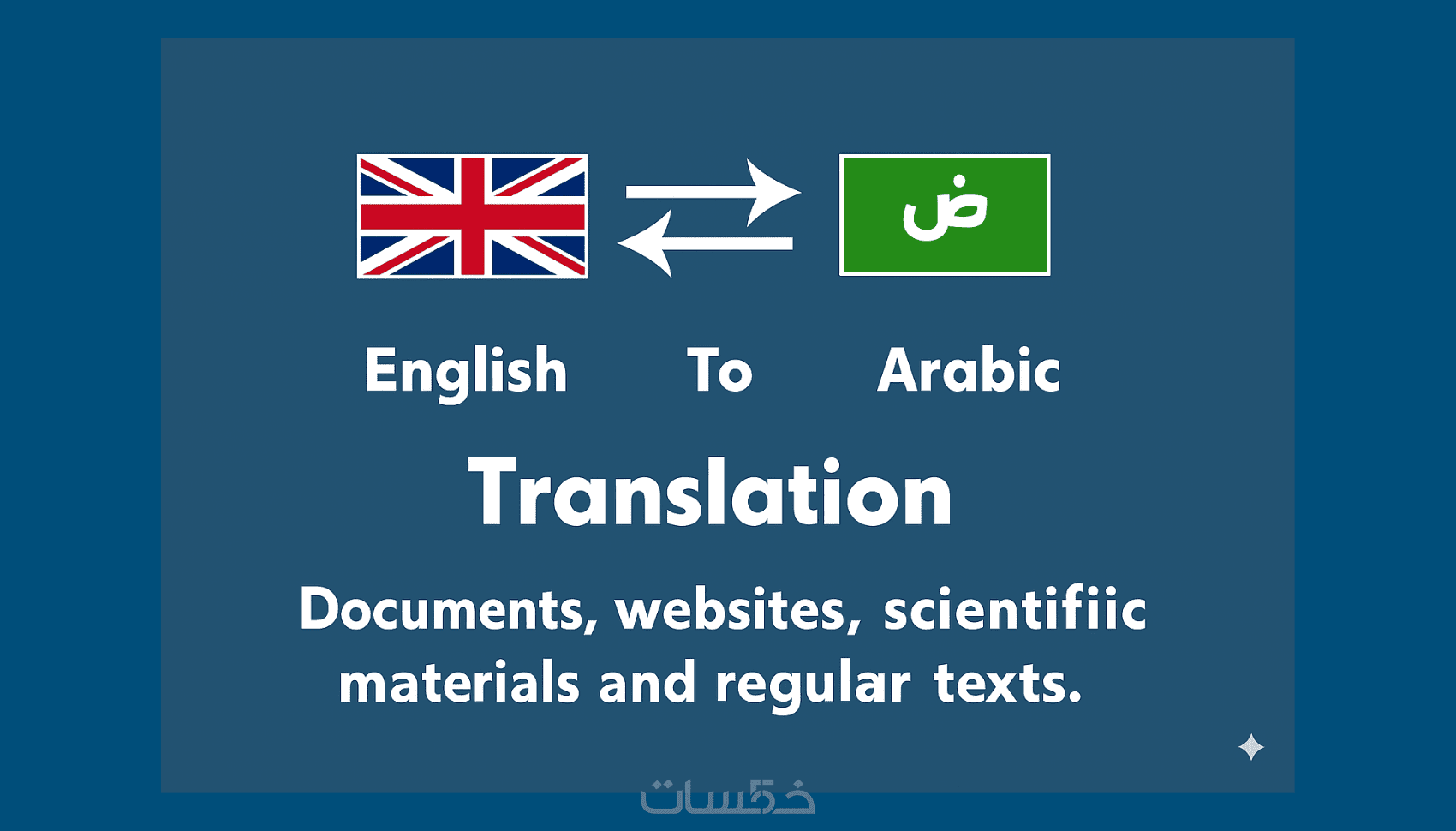 ض

English To Arabic

Translation

Documents, websites, scientifiic materials and regular texts.

خمسات